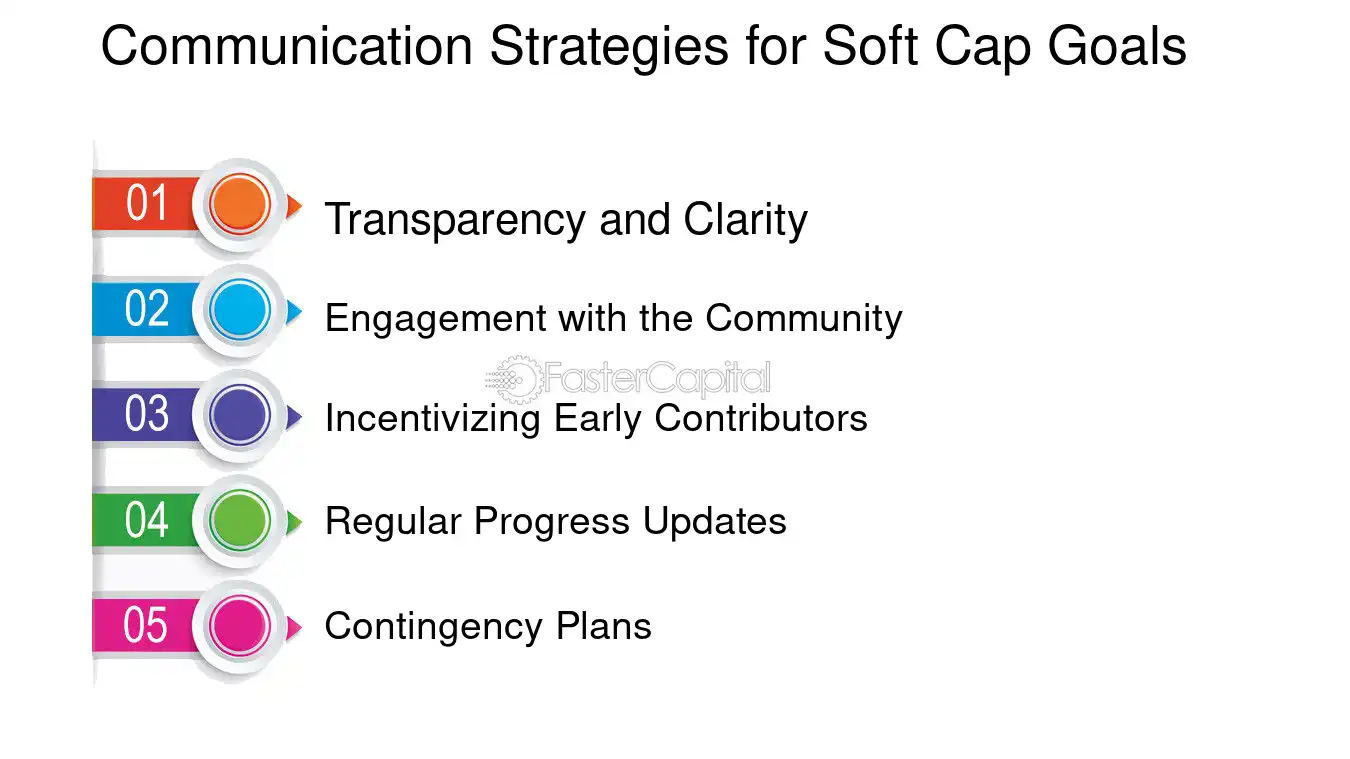 Communication Strategies for Soft Cap Goals

01 Transparency and Clarity

02 Engagement with the Community

FasterCapital

03 Incentivizing Early Contributors

04 Regular Progress Updates

05 Contingency Plans